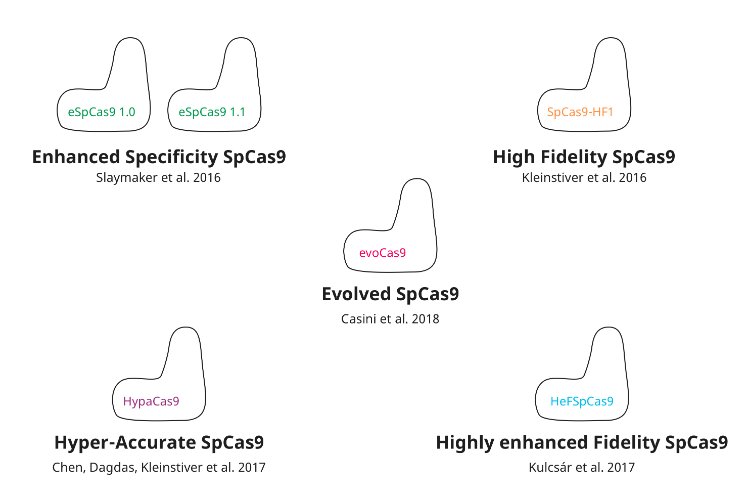 eSpCas9 1.0

eSpCas9 1.1

Enhanced Specificity SpCas9

Slaymaker et al. 2016

SpCas9-HF1

High Fidelity SpCas9

Kleinstiver et al. 2016

evoCas9

Evolved SpCas9

Casini et al. 2018

HypaCas9

Hyper-Accurate SpCas9

Chen, Dagdas, Kleinstiver et al. 2017

HeFSpCas9

Highly enhanced Fidelity SpCas9

Kulcsár et al. 2017